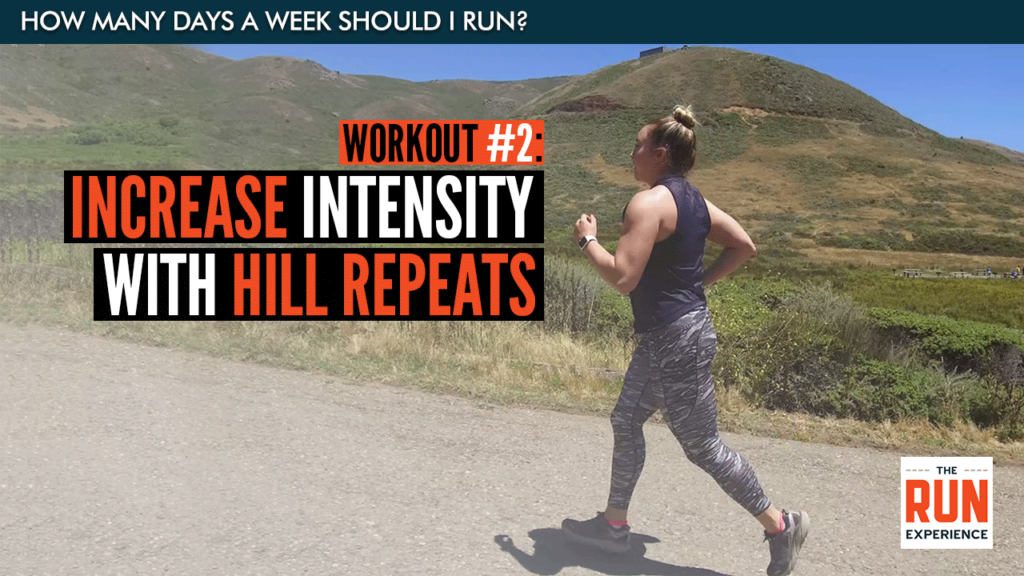 HOW MANY DAYS A WEEK SHOULD I RUN?

WORKOUT #2:
INCREASE INTENSITY
WITH HILL REPEATS

THE
RUN
EXPERIENCE